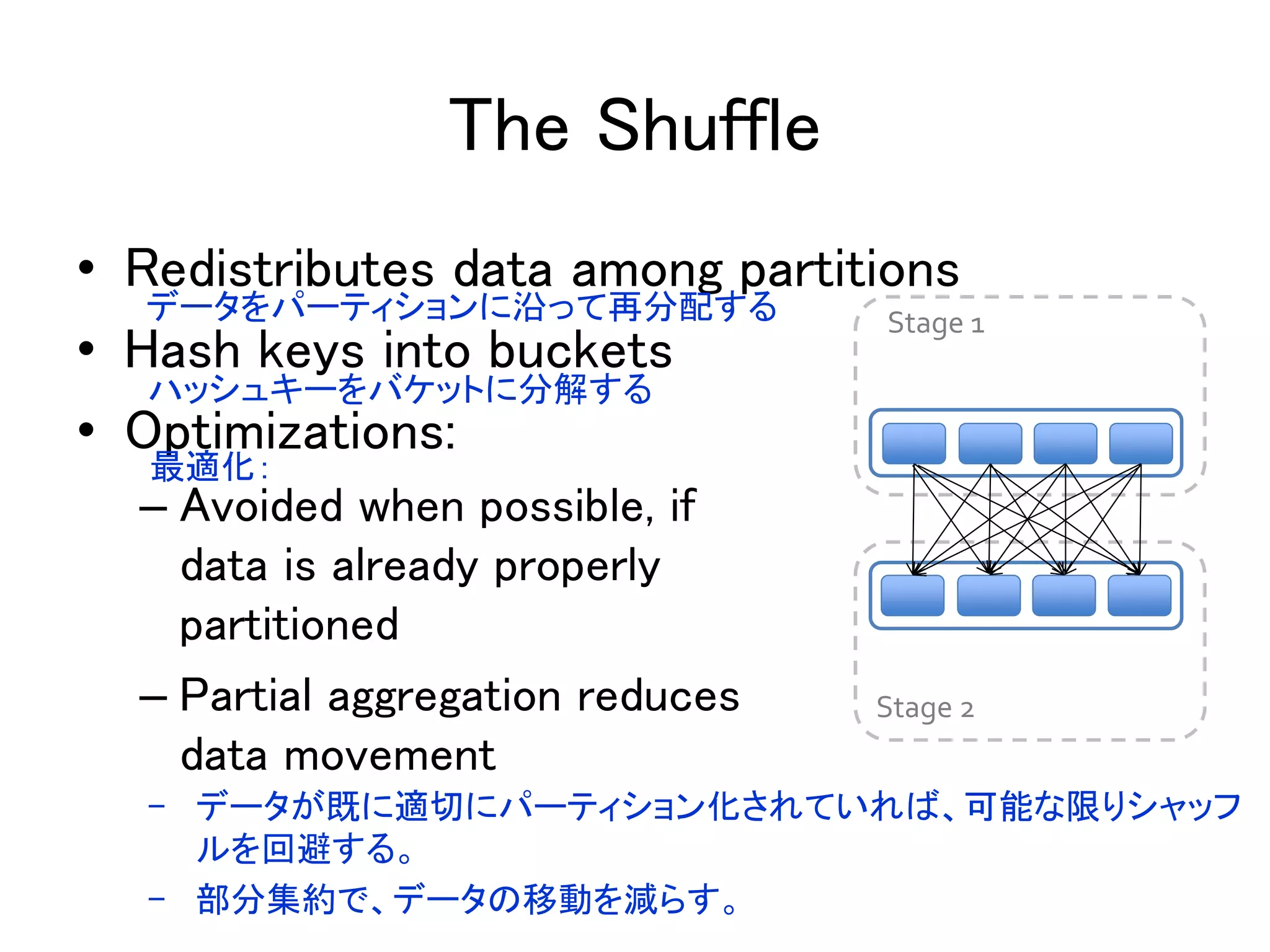 The Shuffle

• Redistributes data among partitions
データをパーティションに沿って再分配する
• Hash keys into buckets
ハッシュキーをバケットに分解する
• Optimizations:
最適化：
– Avoided when possible, if data is already properly partitioned
– Partial aggregation reduces data movement
– データが既に適切にパーティション化されていれば、可能な限りシャッフルを回避する。
– 部分集約で、データの移動を減らす。

Stage 1

Stage 2